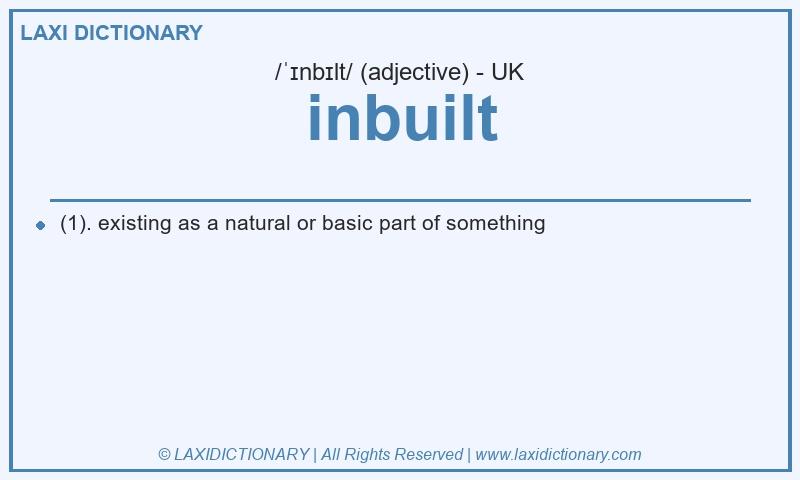 LAXI DICTIONARY

/ˈɪnbɪlt/ (adjective) - UK

inbuilt

(1). existing as a natural or basic part of something

© LAXIDICTIONARY | All Rights Reserved | www.laxidictionary.com